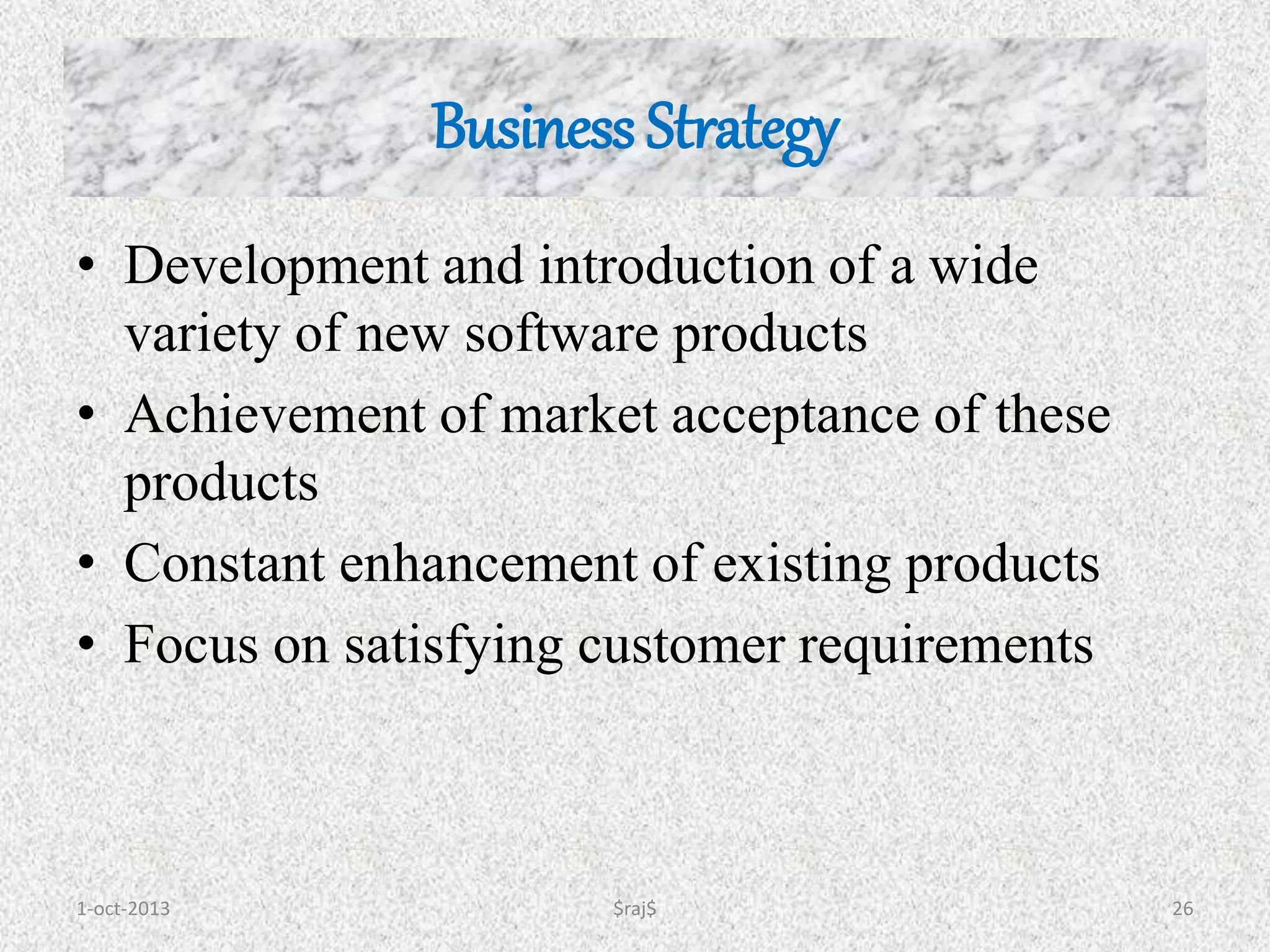 Business Strategy

• Development and introduction of a wide variety of new software products
• Achievement of market acceptance of these products
• Constant enhancement of existing products
• Focus on satisfying customer requirements

1-oct-2013 \$raj\$ 26